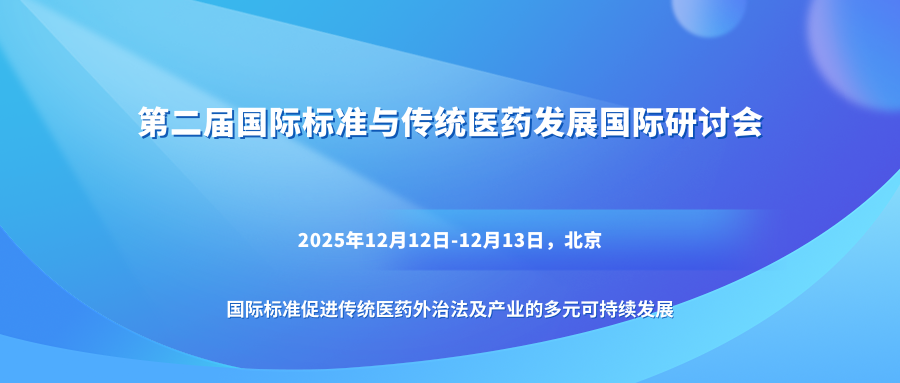 第二届国际标准与传统医药发展国际研讨会

2025年12月12日-12月13日，北京

国际标准促进传统医药外治法及产业的多元可持续发展